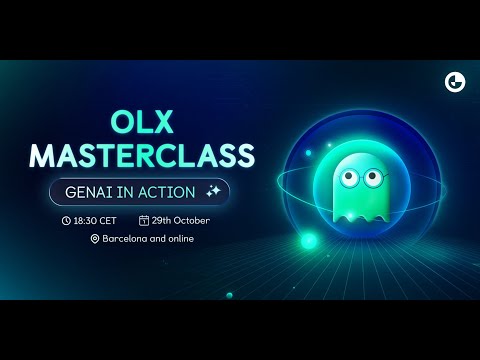 OLX MASTERCLASS

GENAI IN ACTION

18:30 CET 29th October

Barcelona and online